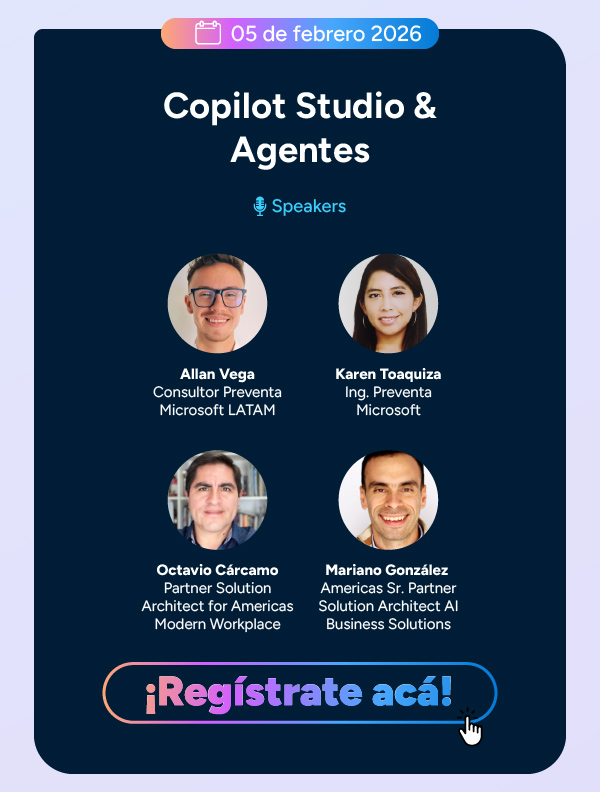 05 de febrero 2026

Copilot Studio & Agentes

Speakers

Allan Vega
Consultor Preventa
Microsoft LATAM

Karen Toaquiza
Ing. Preventa
Microsoft

Octavio Cárcamo
Partner Solution
Architect for Americas
Modern Workplace

Mariano González
Americas Sr. Partner
Solution Architect AI
Business Solutions

¡Regístrate acá!